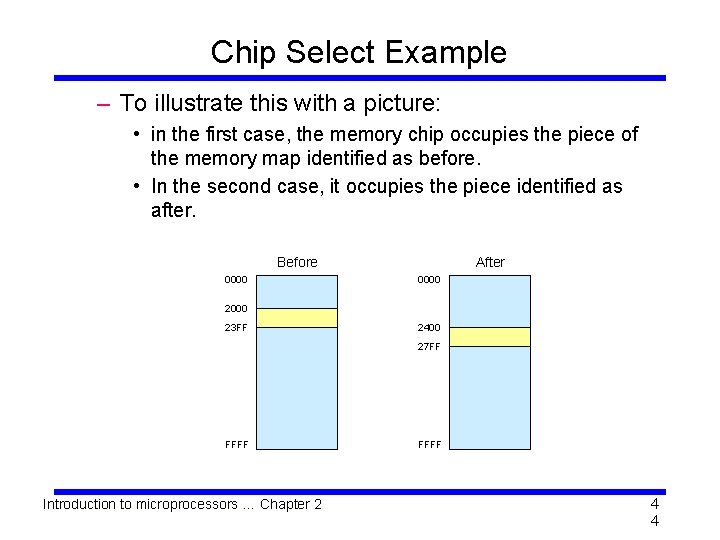 Chip Select Example

– To illustrate this with a picture:

• in the first case, the memory chip occupies the piece of the memory map identified as before.

• In the second case, it occupies the piece identified as after.

Before

0000

2000

23FF

FFFF

After

0000

2400

27FF

FFFF

Introduction to microprocessors ... Chapter 2

4
4